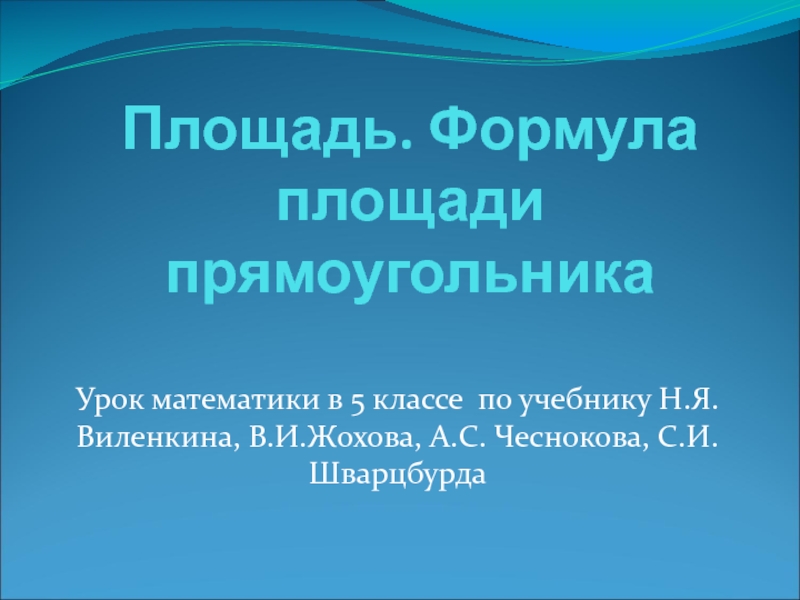 Площадь. Формула площади прямоугольника

Урок математики в 5 классе по учебнику Н.Я. Виленкина, В.И.Жохова, А.С. Чеснокова, С.И. Шварцбурда